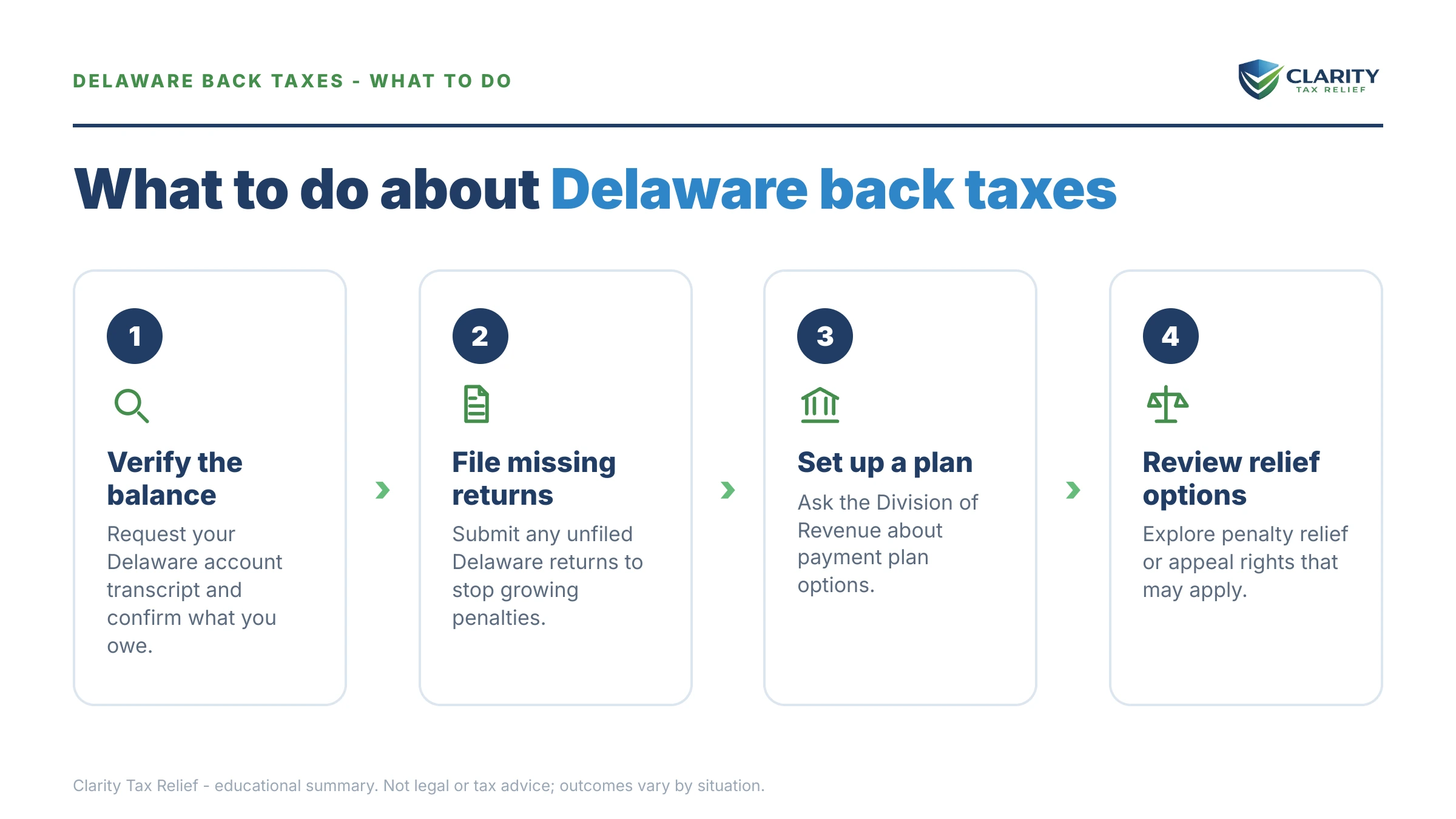 DELAWARE BACK TAXES - WHAT TO DO

CLARITY
TAX RELIEF

What to do about Delaware back taxes

1

Verify the balance

Request your Delaware account transcript and confirm what you owe.

2

File missing returns

Submit any unfiled Delaware returns to stop growing penalties.

3

Set up a plan

Ask the Division of Revenue about payment plan options.

4

Review relief options

Explore penalty relief or appeal rights that may apply.

Clarity Tax Relief - educational summary. Not legal or tax advice; outcomes vary by situation.